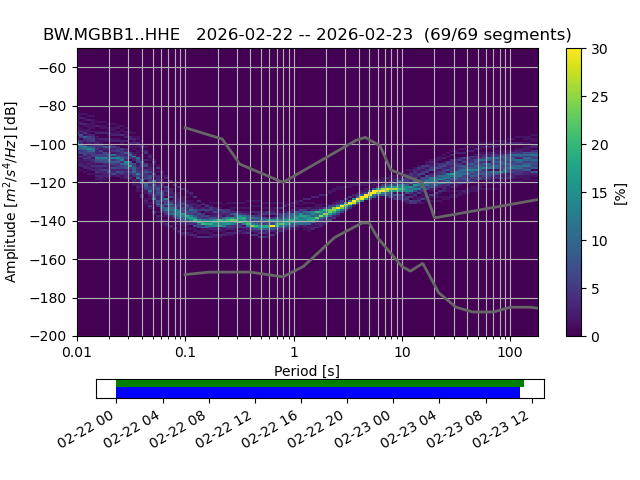 BW.MGBB1..HHE 2026-02-22 -- 2026-02-23 (69/69 segments)

Amplitude [$m^2/s^4/Hz$] [dB]

−60
−80
−100
−120
−140
−160
−180
−200

0.01
0.1
1
10
100

Period [s]

30
25
20
15
10
5
0

[%]

02-22 00
02-22 04
02-22 08
02-22 12
02-22 16
02-22 20
02-23 00
02-23 04
02-23 08
02-23 12